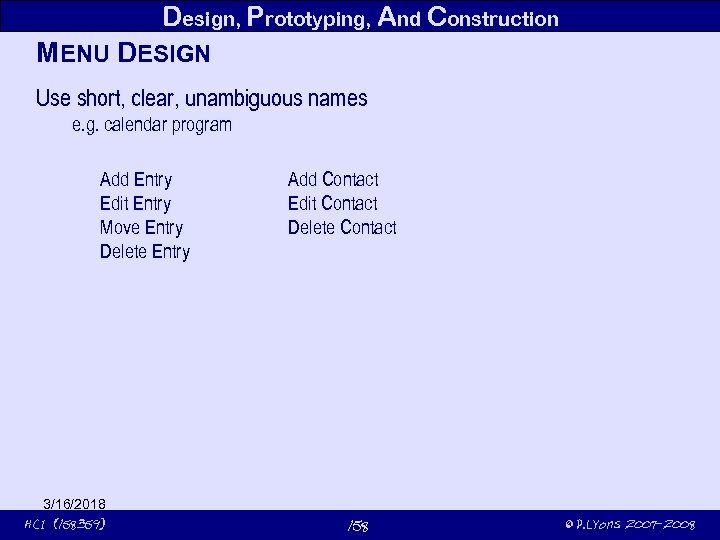 Design, Prototyping, And Construction

MENU DESIGN

Use short, clear, unambiguous names

e.g. calendar program

Add Entry
Edit Entry
Move Entry
Delete Entry

Add Contact
Edit Contact
Delete Contact

3/16/2018

HCI (158359)

158

© P.Lyons 2007-2008